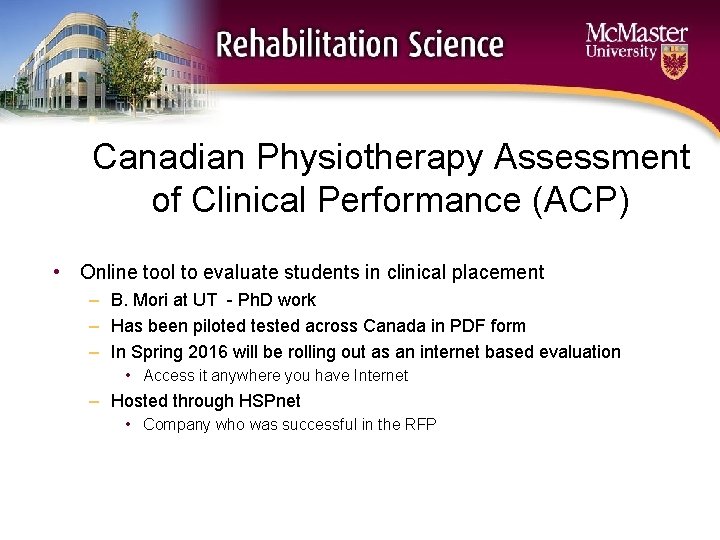 Rehabilitation Science

McMaster University

Canadian Physiotherapy Assessment of Clinical Performance (ACP)

• Online tool to evaluate students in clinical placement
– B. Mori at UT - PhD work
– Has been piloted tested across Canada in PDF form
– In Spring 2016 will be rolling out as an internet based evaluation
• Access it anywhere you have Internet
– Hosted through HSPnet
• Company who was successful in the RFP